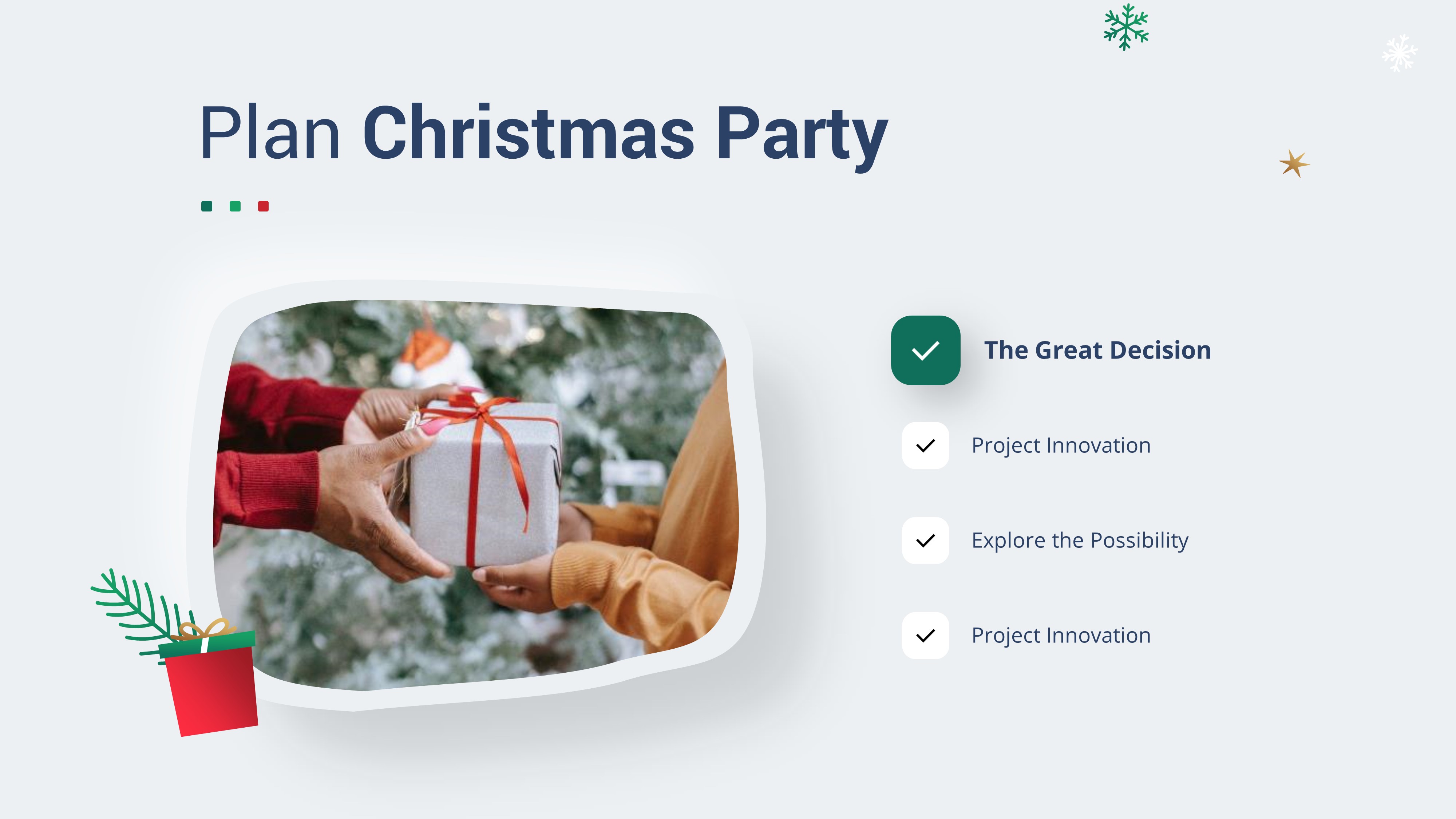 Plan Christmas Party

The Great Decision

Project Innovation

Explore the Possibility

Project Innovation